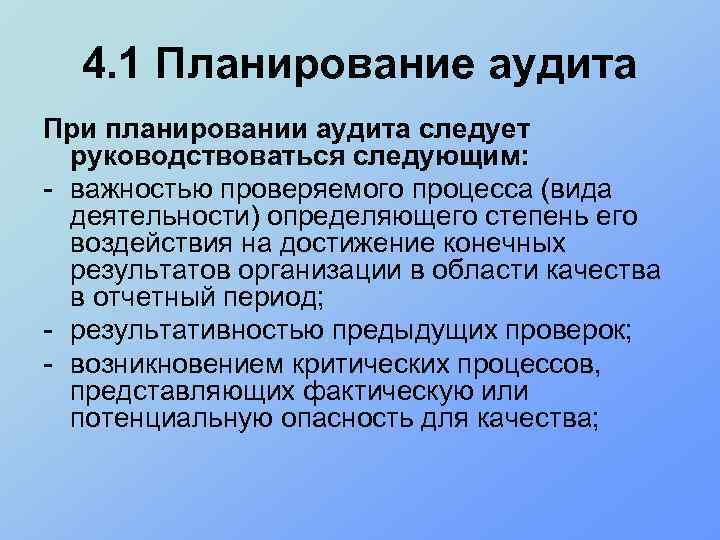 4.1 Планирование аудита

При планировании аудита следует руководствоваться следующим:

- важностью проверяемого процесса (вида деятельности) определяющего степень его воздействия на достижение конечных результатов организации в области качества в отчетный период;

- результативностью предыдущих проверок;

- возникновением критических процессов, представляющих фактическую или потенциальную опасность для качества;